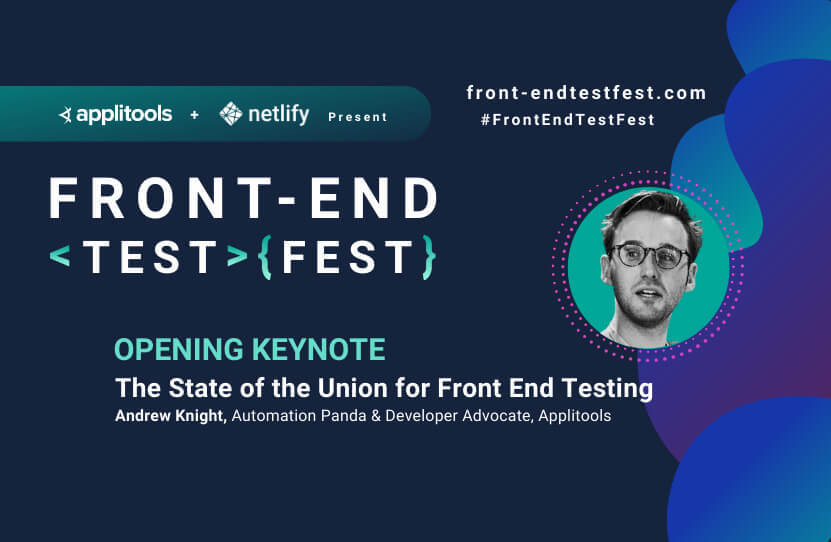 applitools + netlify Present

front-endtestfest.com
#FrontEndTestFest

FRONT-END
<TEST>{FEST}

OPENING KEYNOTE
The State of the Union for Front End Testing
Andrew Knight, Automation Panda & Developer Advocate, Applitools